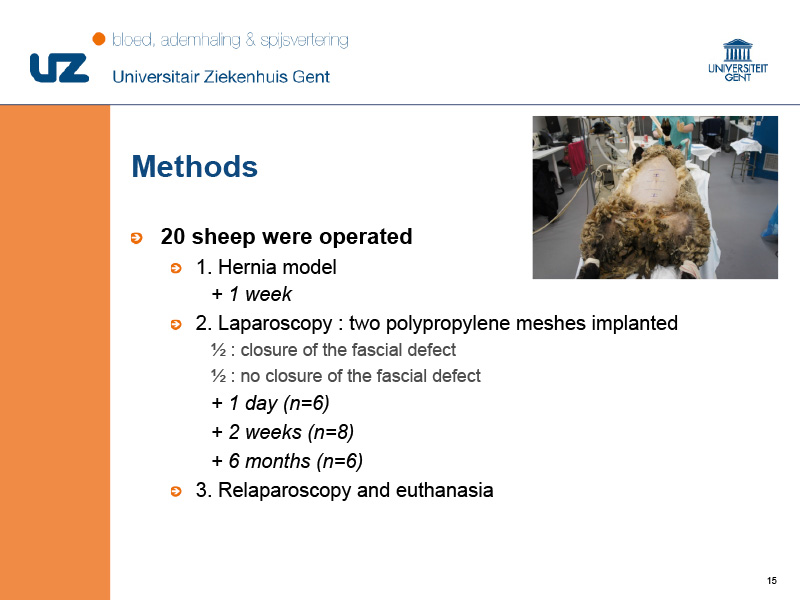 bloed, ademhaling & spijsvertering

UZ Universitair Ziekenhuis Gent

UNIVERSITEIT GENT

Methods

20 sheep were operated

1. Hernia model

+ 1 week

2. Laparoscopy : two polypropylene meshes implanted

½ : closure of the fascial defect

½ : no closure of the fascial defect

+ 1 day (n=6)

+ 2 weeks (n=8)

+ 6 months (n=6)

3. Relaparoscopy and euthanasia

15